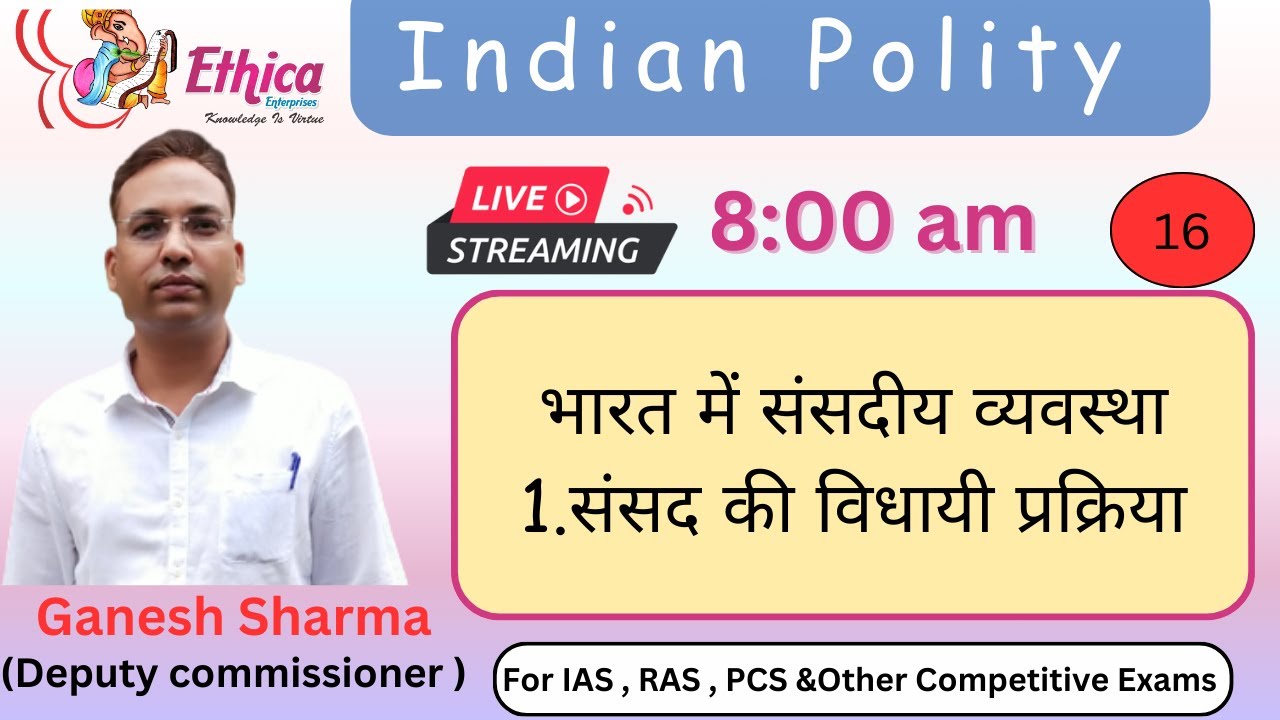 Ethica
Enterprises
Knowledge Is Virtue

Indian Polity

LIVE
STREAMING

8:00 am

16

भारत में संसदीय व्यवस्था
1.संसद की विधायी प्रक्रिया

Ganesh Sharma
(Deputy commissioner )

For IAS , RAS , PCS &Other Competitive Exams